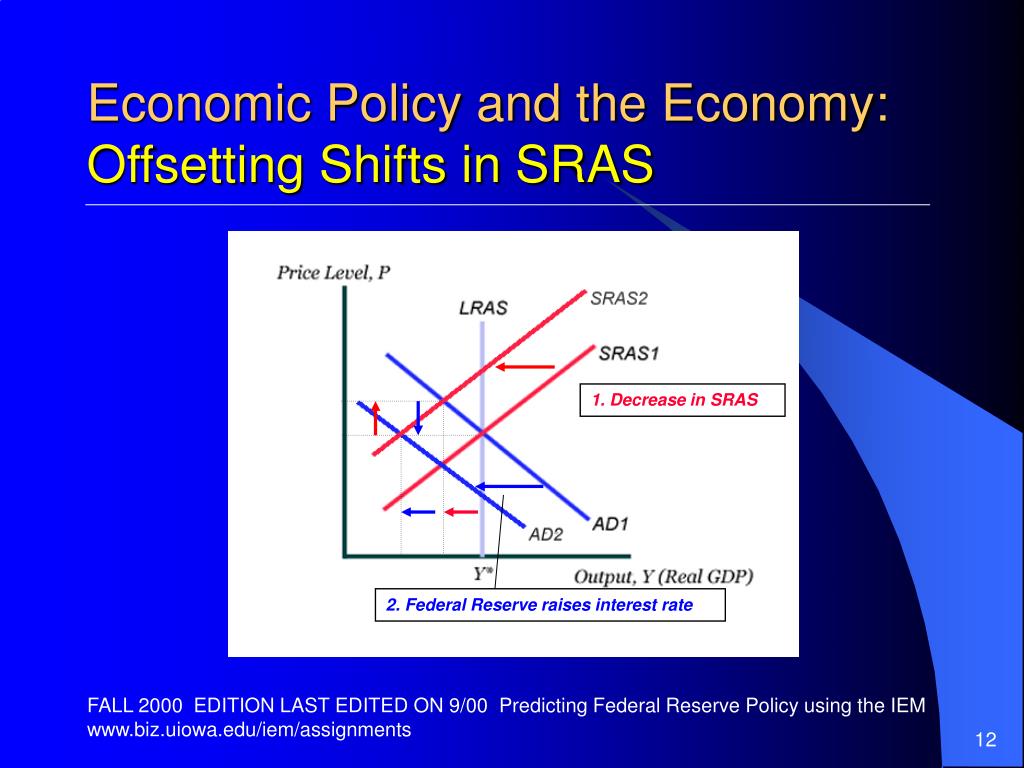 Economic Policy and the Economy: Offsetting Shifts in SRAS

Price Level, P

LRAS

SRAS2

SRAS1

1. Decrease in SRAS

AD1

AD2

Y*

Output, Y (Real GDP)

2. Federal Reserve raises interest rate

FALL 2000 EDITION LAST EDITED ON 9/00 Predicting Federal Reserve Policy using the IEM www.biz.uiowa.edu/iem/assignments

12